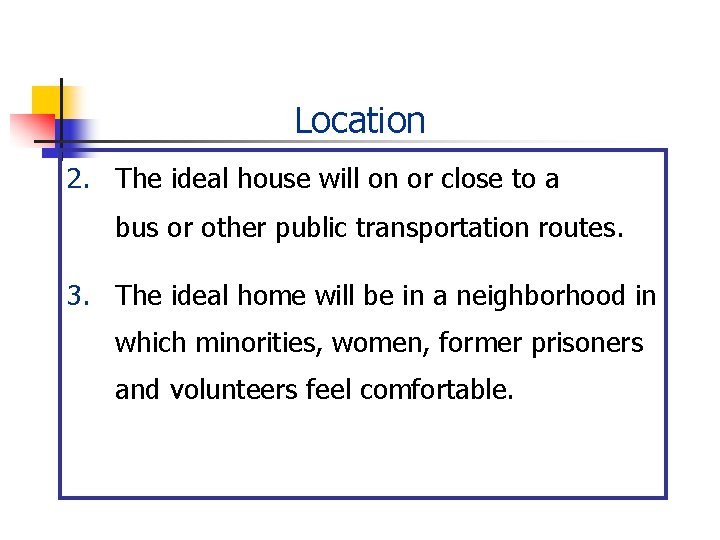 Location

2. The ideal house will on or close to a bus or other public transportation routes.

3. The ideal home will be in a neighborhood in which minorities, women, former prisoners and volunteers feel comfortable.